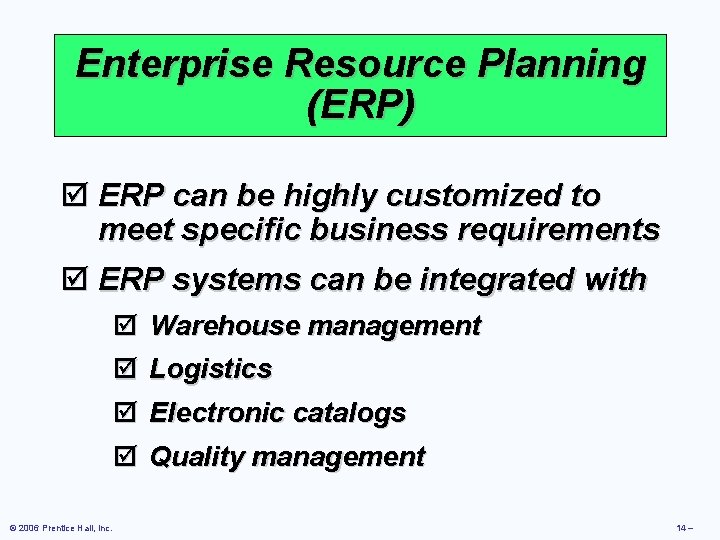 Enterprise Resource Planning (ERP)

☑ ERP can be highly customized to meet specific business requirements

☑ ERP systems can be integrated with

☑ Warehouse management

☑ Logistics

☑ Electronic catalogs

☑ Quality management

© 2006 Prentice Hall, Inc.

14 –